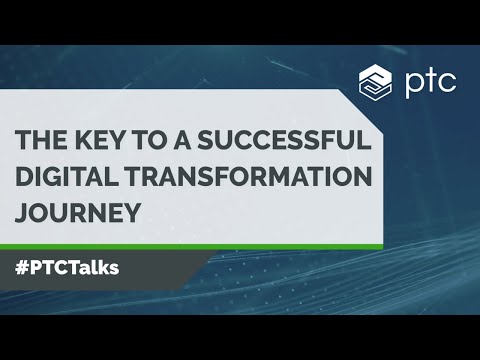 ptc

THE KEY TO A SUCCESSFUL DIGITAL TRANSFORMATION JOURNEY

#PTCTalks